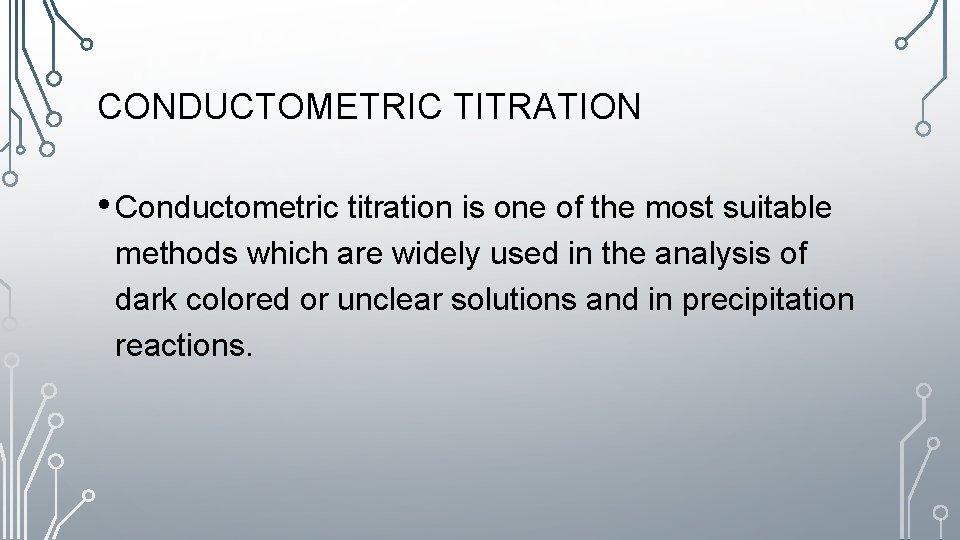 CONDUCTOMETRIC TITRATION

• Conductometric titration is one of the most suitable methods which are widely used in the analysis of dark colored or unclear solutions and in precipitation reactions.